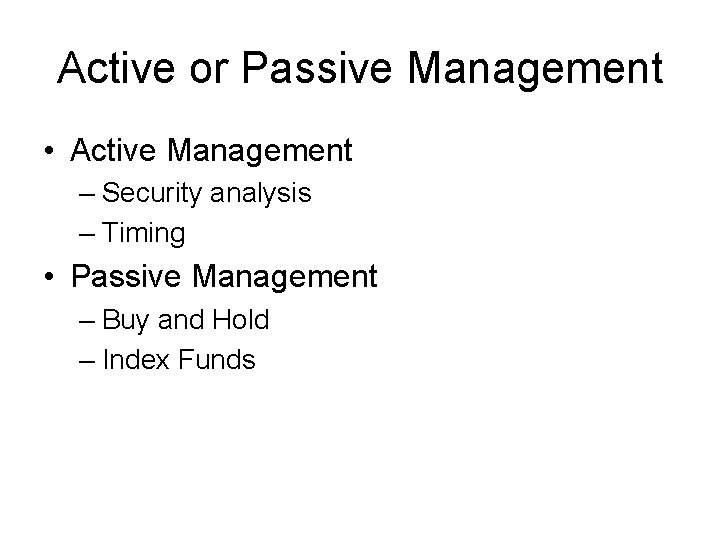 Active or Passive Management

• Active Management
– Security analysis
– Timing
• Passive Management
– Buy and Hold
– Index Funds